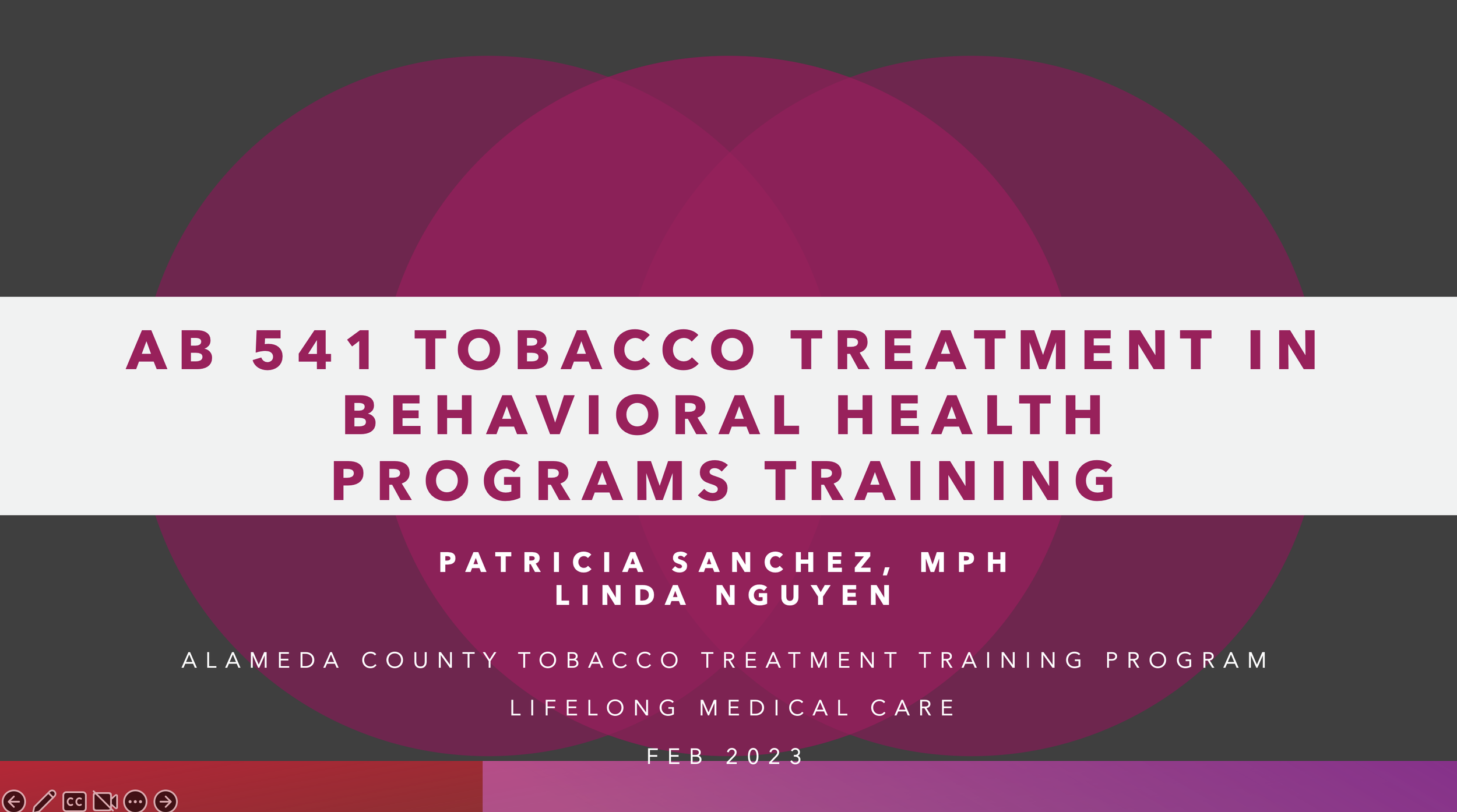 AB 541 TOBACCO TREATMENT IN BEHAVIORAL HEALTH PROGRAMS TRAINING

PATRICIA SANCHEZ, MPH
LINDA NGUYEN

ALAMEDA COUNTY TOBACCO TREATMENT TRAINING PROGRAM

LIFELONG MEDICAL CARE

FEB 2023

CC